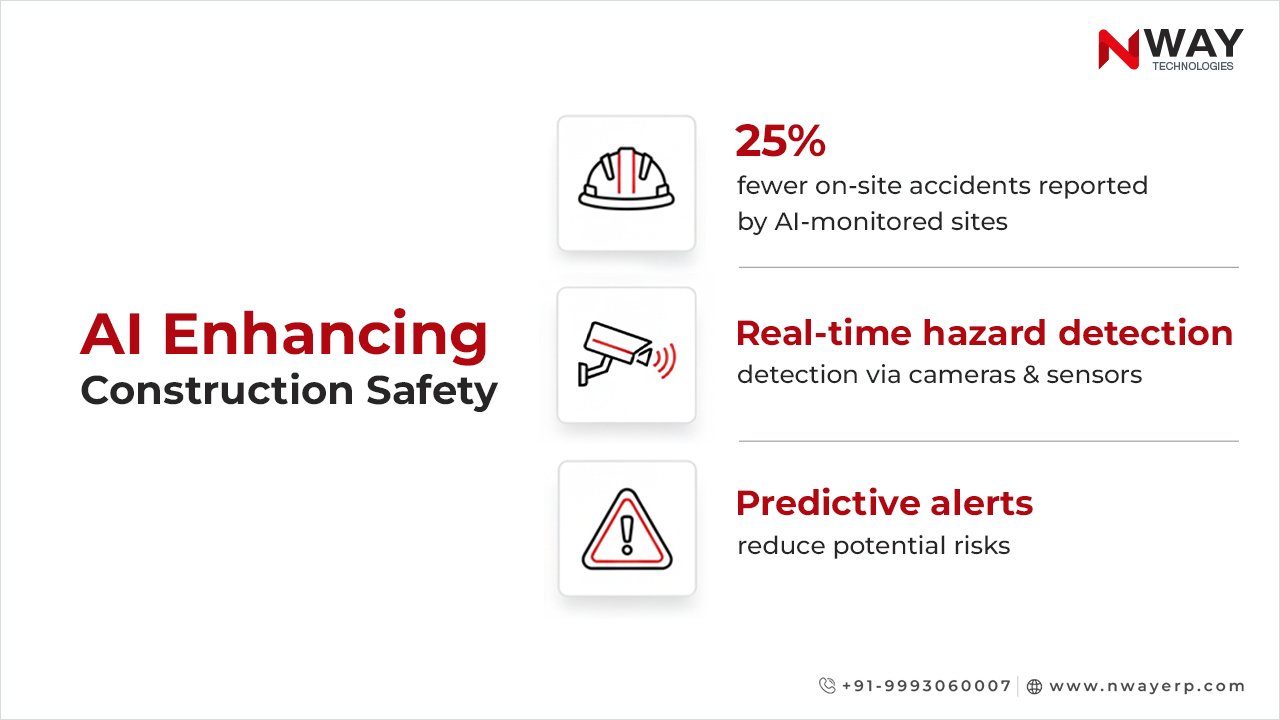 NWAY
TECHNOLOGIES

AI Enhancing
Construction Safety

25%
fewer on-site accidents reported by AI-monitored sites

Real-time hazard detection
detection via cameras & sensors

Predictive alerts
reduce potential risks

+91-9993060007 | www.nwayerp.com